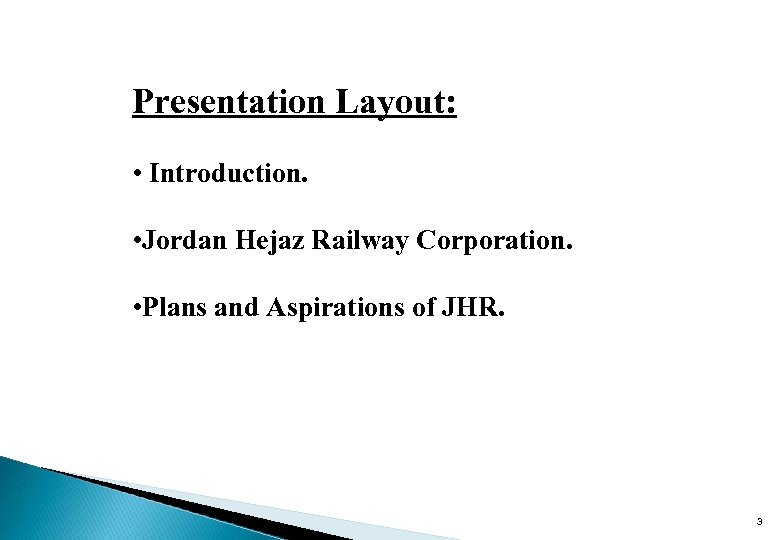 Presentation Layout:

• Introduction.

•Jordan Hejaz Railway Corporation.

•Plans and Aspirations of JHR.

3